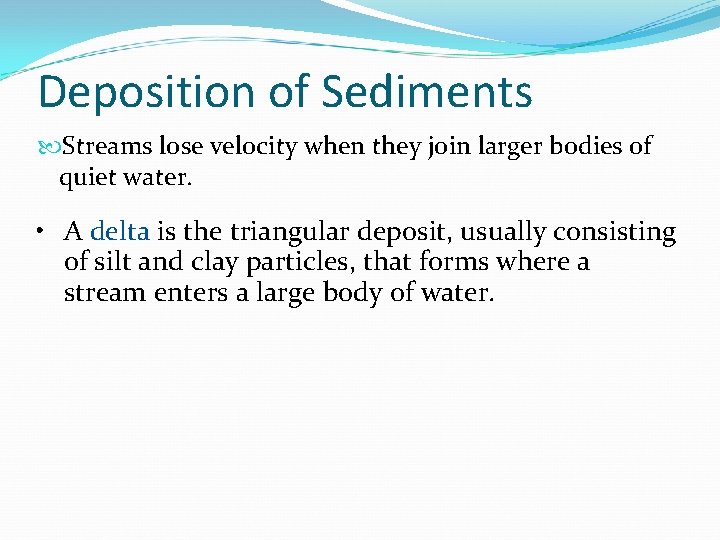 Deposition of Sediments

Streams lose velocity when they join larger bodies of quiet water.

• A delta is the triangular deposit, usually consisting of silt and clay particles, that forms where a stream enters a large body of water.